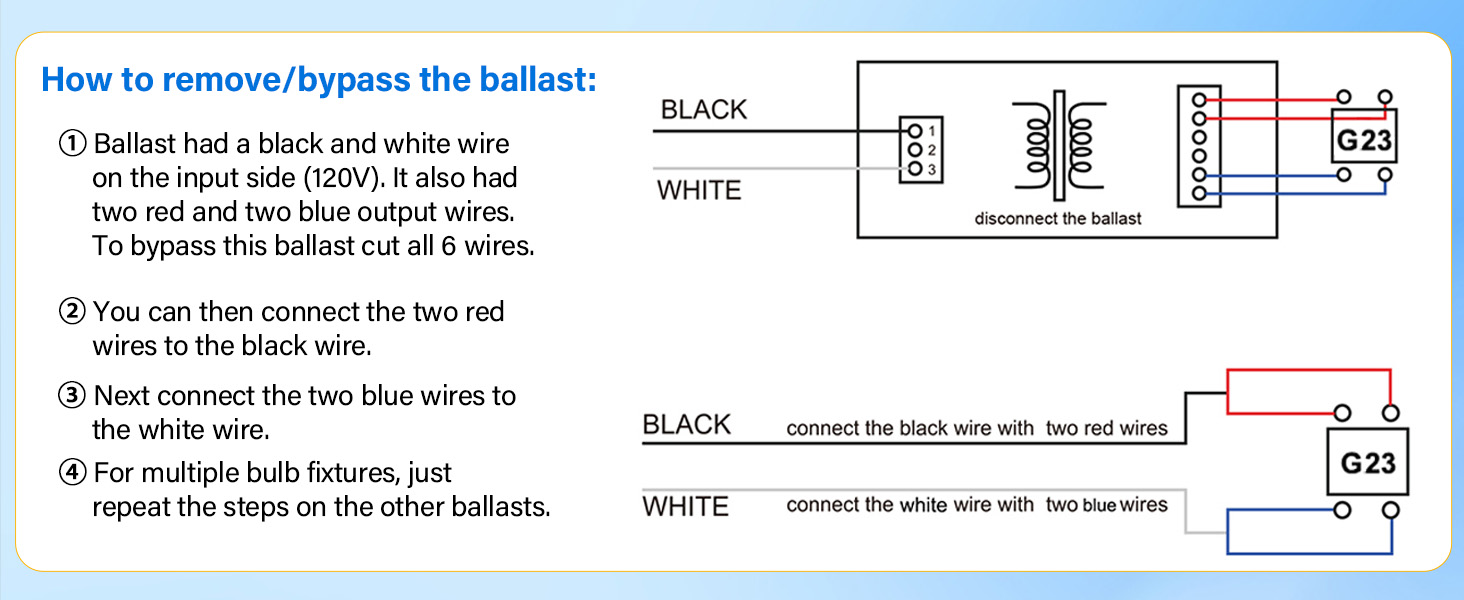 How to remove/bypass the ballast:

① Ballast had a black and white wire on the input side (120V). It also had two red and two blue output wires. To bypass this ballast cut all 6 wires.

② You can then connect the two red wires to the black wire.

③ Next connect the two blue wires to the white wire.

④ For multiple bulb fixtures, just repeat the steps on the other ballasts.

BLACK

WHITE

1
2
3

disconnect the ballast

G23

BLACK connect the black wire with two red wires

WHITE connect the white wire with two blue wires

G23